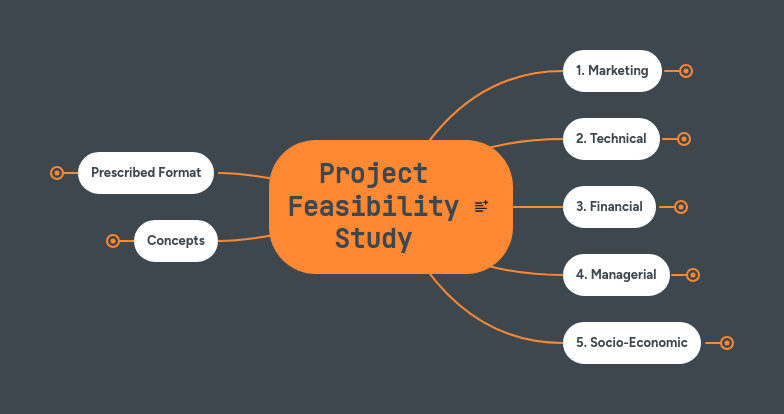 Project Feasibility Study

Prescribed Format

Concepts

1. Marketing

2. Technical

3. Financial

4. Managerial

5. Socio-Economic